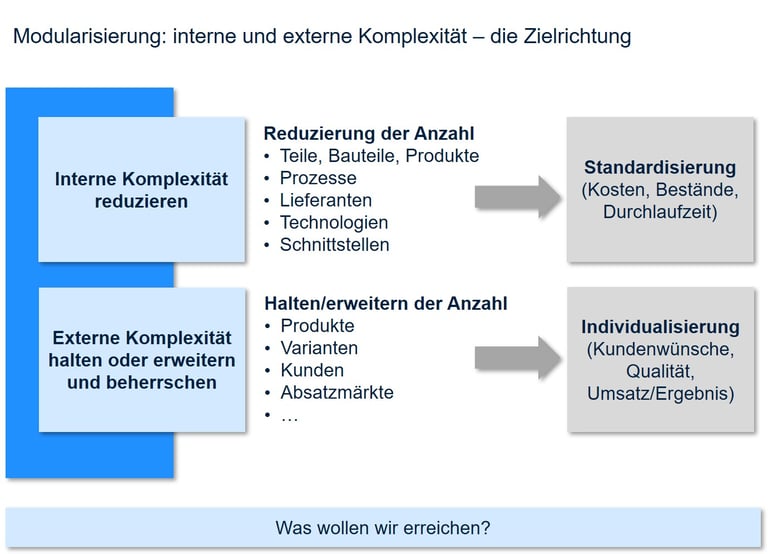 Modularisierung: interne und externe Komplexität – die Zielrichtung

Interne Komplexität reduzieren

Reduzierung der Anzahl
• Teile, Bauteile, Produkte
• Prozesse
• Lieferanten
• Technologien
• Schnittstellen

Standardisierung (Kosten, Bestände, Durchlaufzeit)

Externe Komplexität halten oder erweitern und beherrschen

Halten/erweitern der Anzahl
• Produkte
• Varianten
• Kunden
• Absatzmärkte
• …

Individualisierung (Kundenwünsche, Qualität, Umsatz/Ergebnis)

Was wollen wir erreichen?